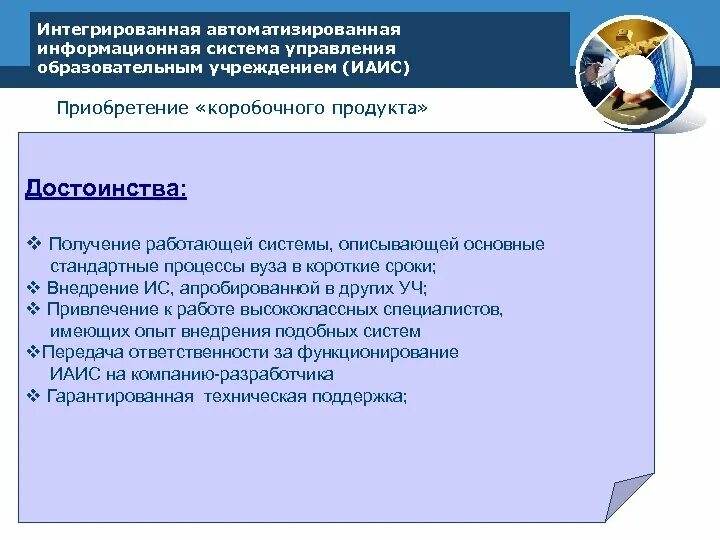 Интегрированная автоматизированная информационная система управления образовательным учреждением (ИАИС)

Приобретение «коробочного продукта»

Достоинства:

❖ Получение работающей системы, описывающей основные стандартные процессы вуза в короткие сроки;
❖ Внедрение ИС, апробированной в других УЧ;
❖ Привлечение к работе высококлассных специалистов, имеющих опыт внедрения подобных систем
❖Передача ответственности за функционирование ИАИС на компанию-разработчика
❖ Гарантированная техническая поддержка;